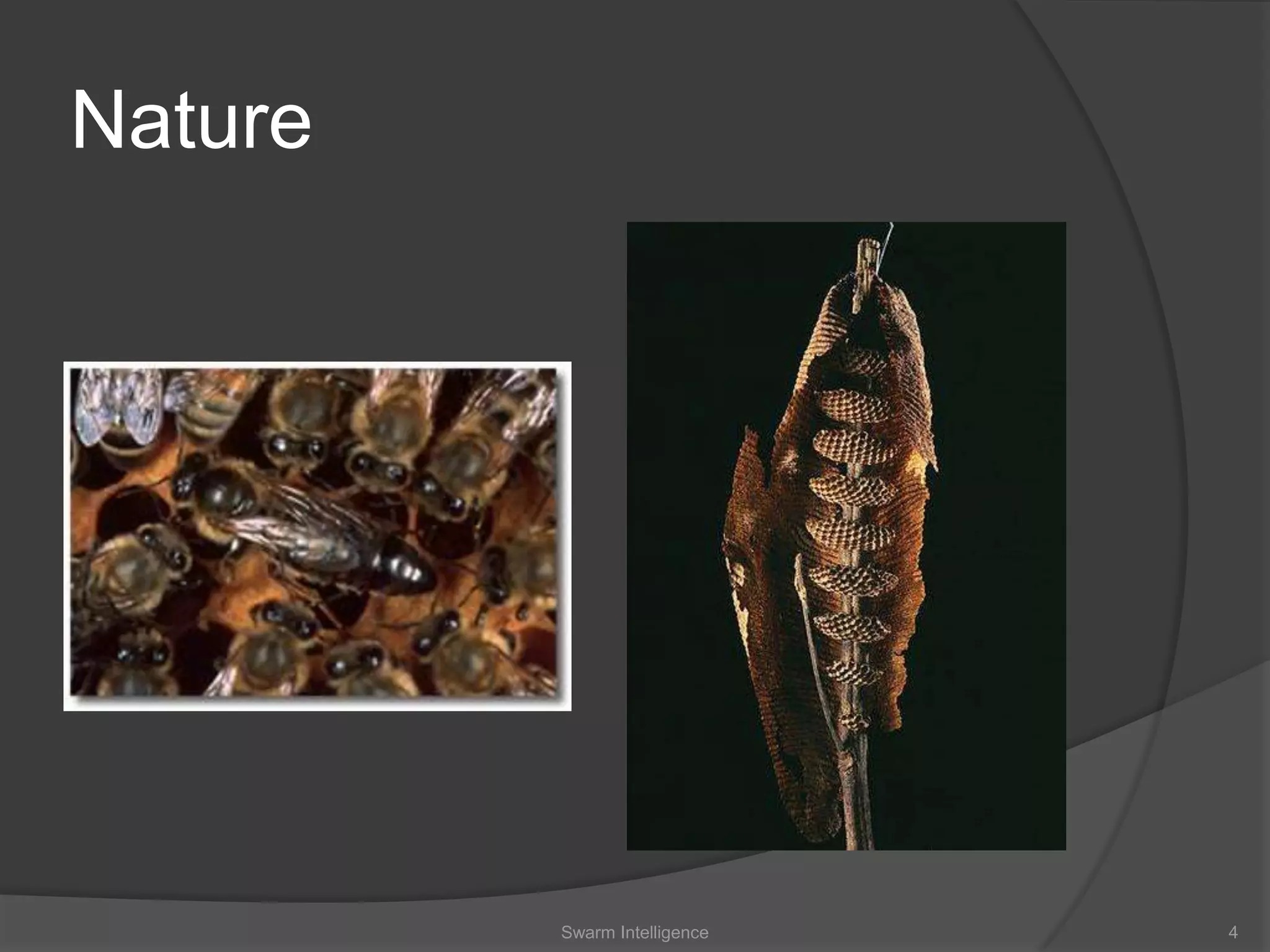 Nature

Swarm Intelligence

4